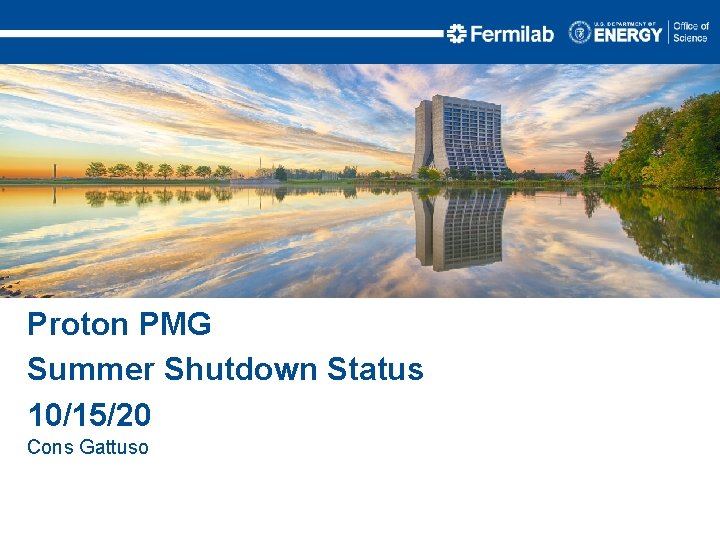 Fermilab U.S. DEPARTMENT OF ENERGY Office of Science

Proton PMG
Summer Shutdown Status
10/15/20
Cons Gattuso